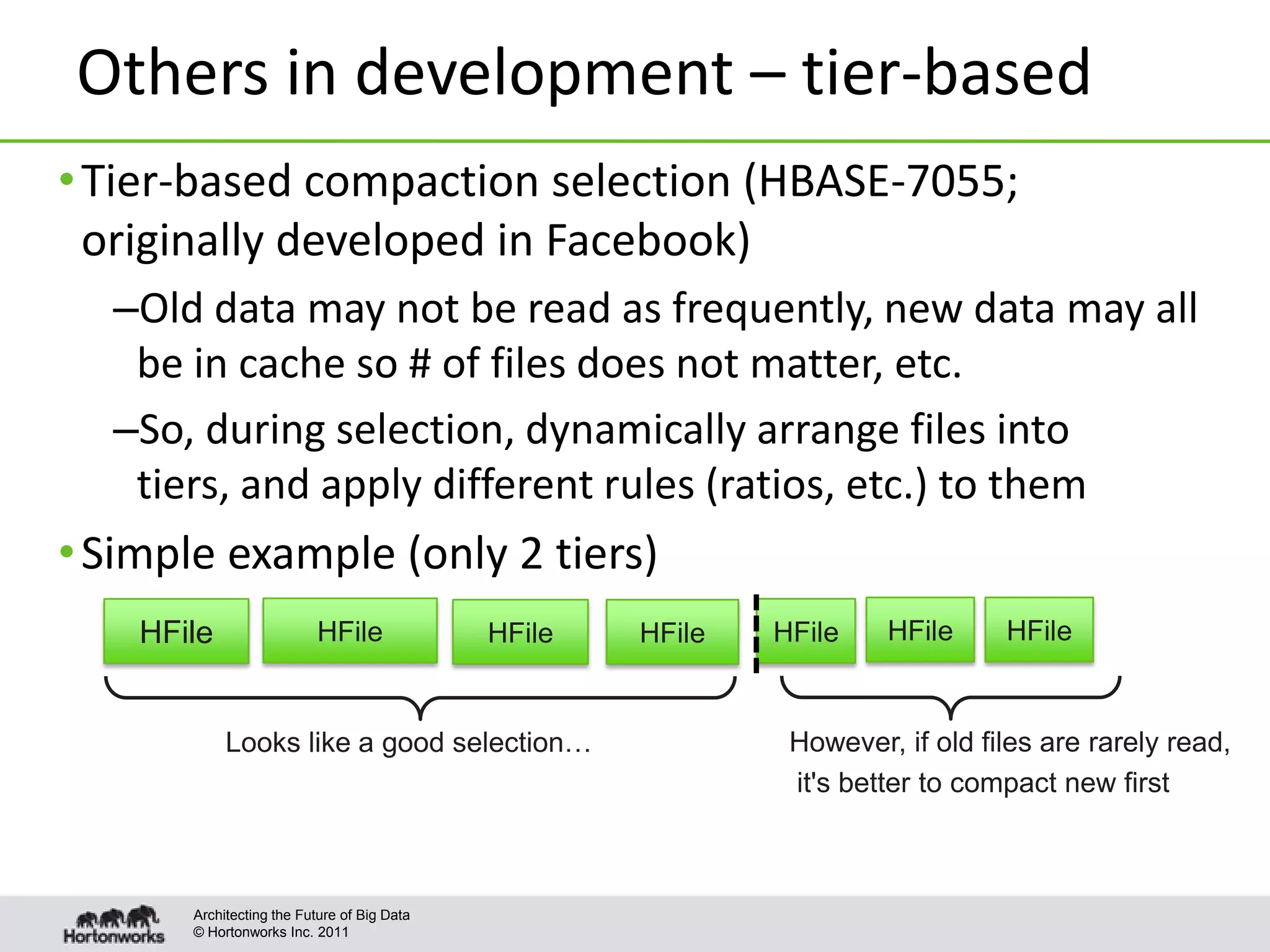 Others in development – tier-based

• Tier-based compaction selection (HBASE-7055; originally developed in Facebook)

–Old data may not be read as frequently, new data may all be in cache so # of files does not matter, etc.

–So, during selection, dynamically arrange files into tiers, and apply different rules (ratios, etc.) to them

• Simple example (only 2 tiers)

HFile HFile HFile HFile HFile HFile HFile

Looks like a good selection…

However, if old files are rarely read, it's better to compact new first

Hortonworks

Architecting the Future of Big Data
© Hortonworks Inc. 2011